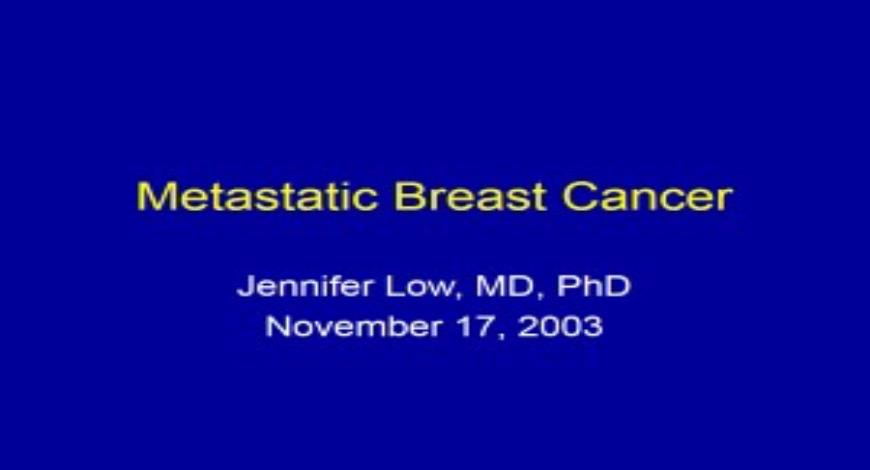 Metastatic Breast Cancer

Jennifer Low, MD, PhD
November 17, 2003